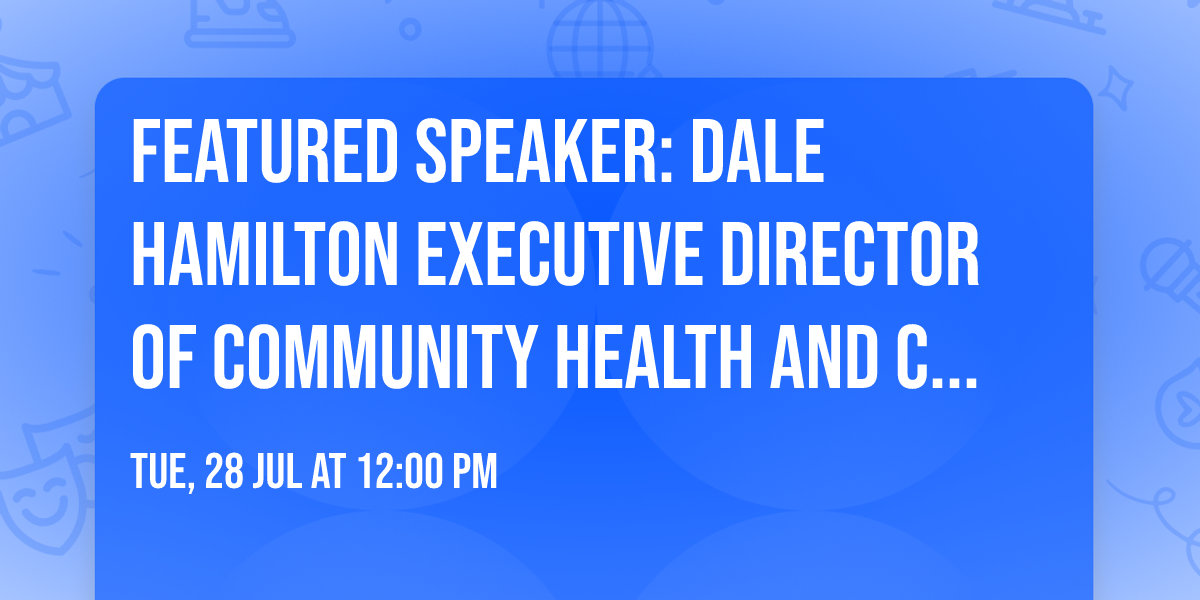 FEATURED SPEAKER: DALE HAMILTON EXECUTIVE DIRECTOR OF COMMUNITY HEALTH AND C...

TUE, 28 JUL AT 12:00 PM